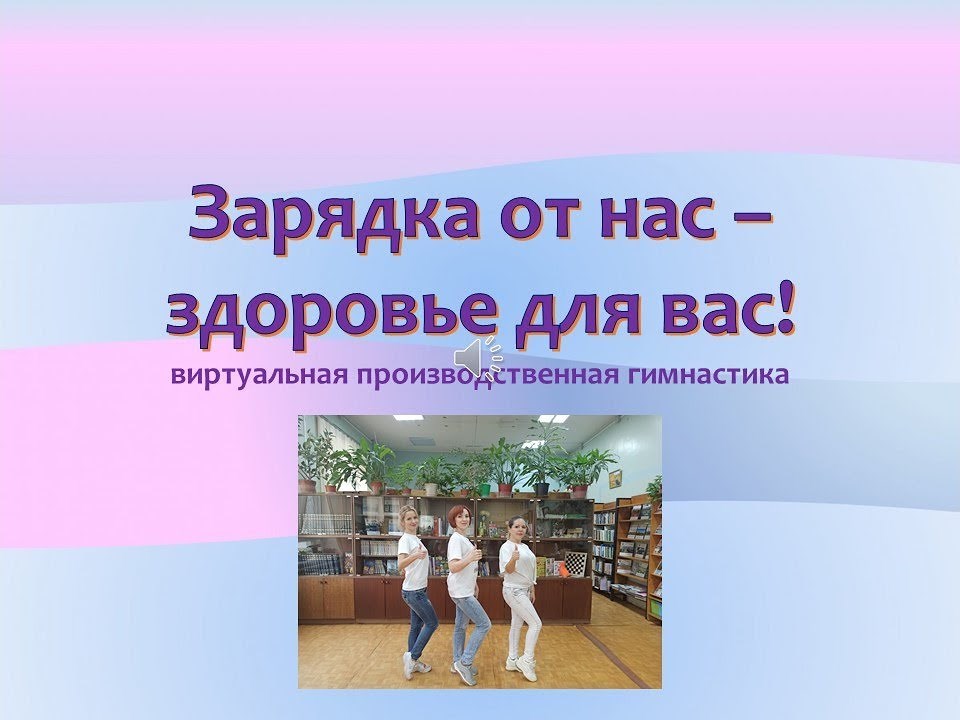 Зарядка от нас –
здоровье для вас!

виртуальная производственная гимнастика